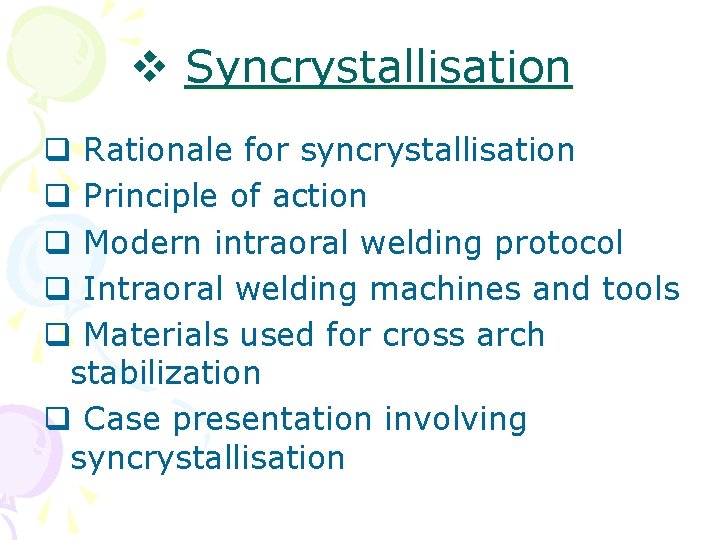 ❖ Syncrystallisation

❑ Rationale for syncrystallisation
❑ Principle of action
❑ Modern intraoral welding protocol
❑ Intraoral welding machines and tools
❑ Materials used for cross arch stabilization
❑ Case presentation involving syncrystallisation